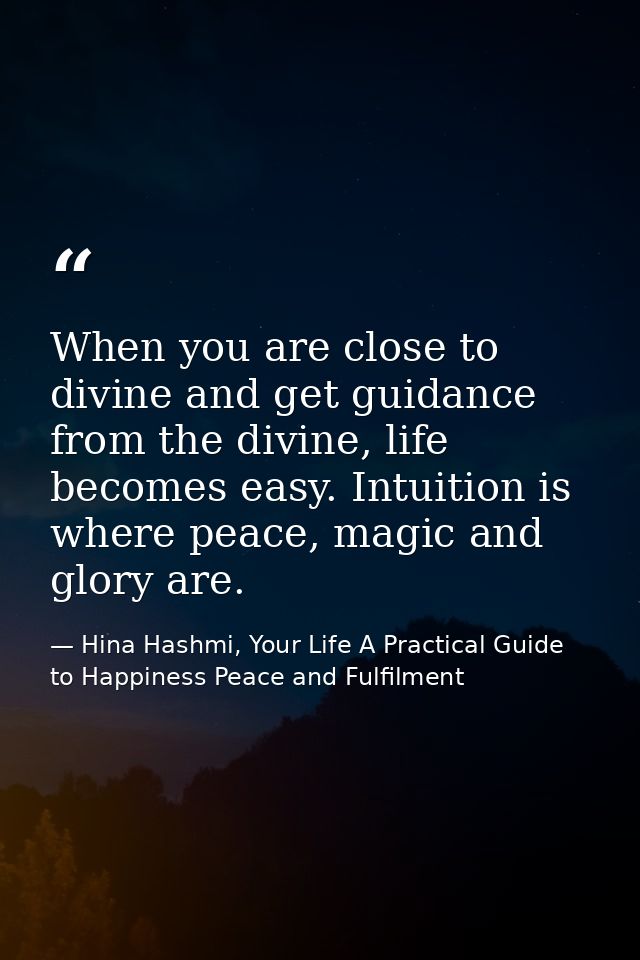 “

When you are close to divine and get guidance from the divine, life becomes easy. Intuition is where peace, magic and glory are.

— Hina Hashmi, Your Life A Practical Guide to Happiness Peace and Fulfilment